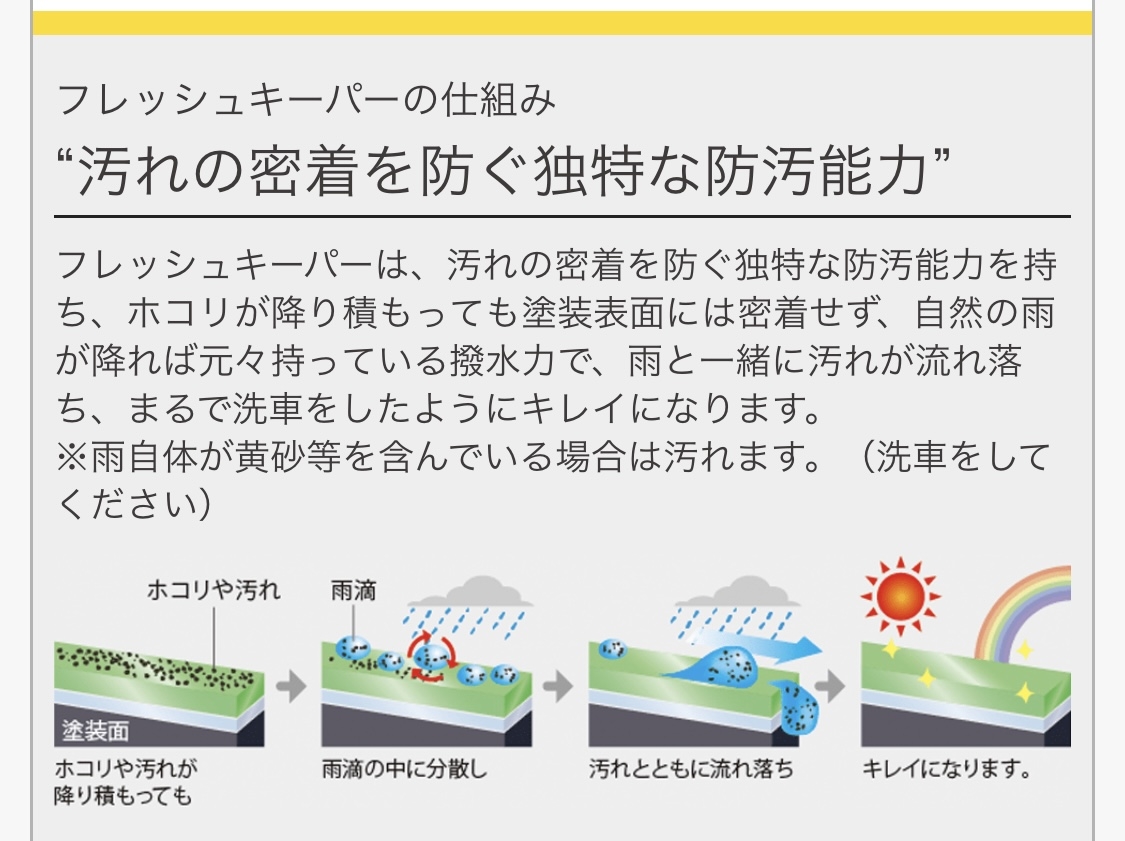 フレッシュキーパーの仕組み
“汚れの密着を防ぐ独特な防汚能力”

フレッシュキーパーは、汚れの密着を防ぐ独特な防汚能力を持ち、ホコリが降り積もっても塗装表面には密着せず、自然の雨が降れば元々持っている撥水力で、雨と一緒に汚れが流れ落ち、まるで洗車をしたようにキレイになります。
※雨自体が黄砂等を含んでいる場合は汚れます。（洗車をしてください）

ホコリや汚れ
塗装面
ホコリや汚れが降り積もっても

雨滴
雨滴の中に分散し

汚れとともに流れ落ち

キレイになります。